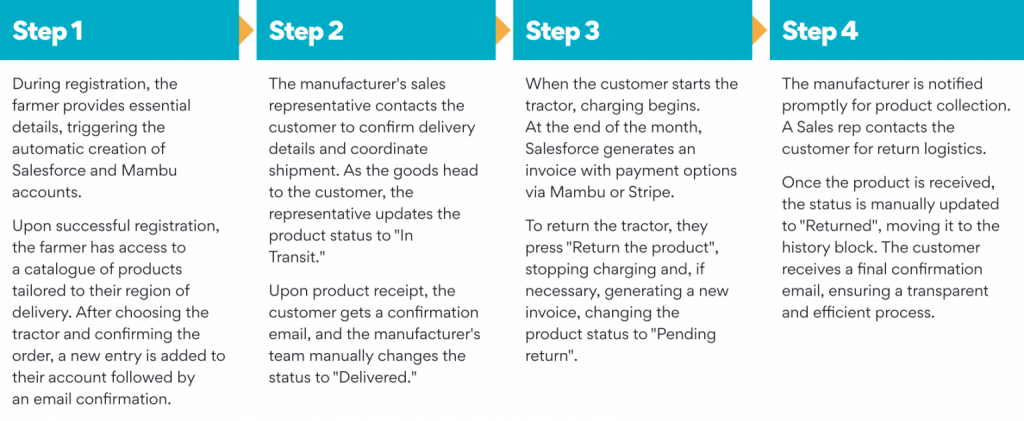 Step 1

During registration, the farmer provides essential details, triggering the automatic creation of Salesforce and Mambu accounts.

Upon successful registration, the farmer has access to a catalogue of products tailored to their region of delivery. After choosing the tractor and confirming the order, a new entry is added to their account followed by an email confirmation.

Step 2

The manufacturer's sales representative contacts the customer to confirm delivery details and coordinate shipment. As the goods head to the customer, the representative updates the product status to "In Transit."

Upon product receipt, the customer gets a confirmation email, and the manufacturer's team manually changes the status to "Delivered."

Step 3

When the customer starts the tractor, charging begins. At the end of the month, Salesforce generates an invoice with payment options via Mambu or Stripe.

To return the tractor, they press "Return the product", stopping charging and, if necessary, generating a new invoice, changing the product status to "Pending return".

Step 4

The manufacturer is notified promptly for product collection. A Sales rep contacts the customer for return logistics.

Once the product is received, the status is manually updated to "Returned", moving it to the history block. The customer receives a final confirmation email, ensuring a transparent and efficient process.